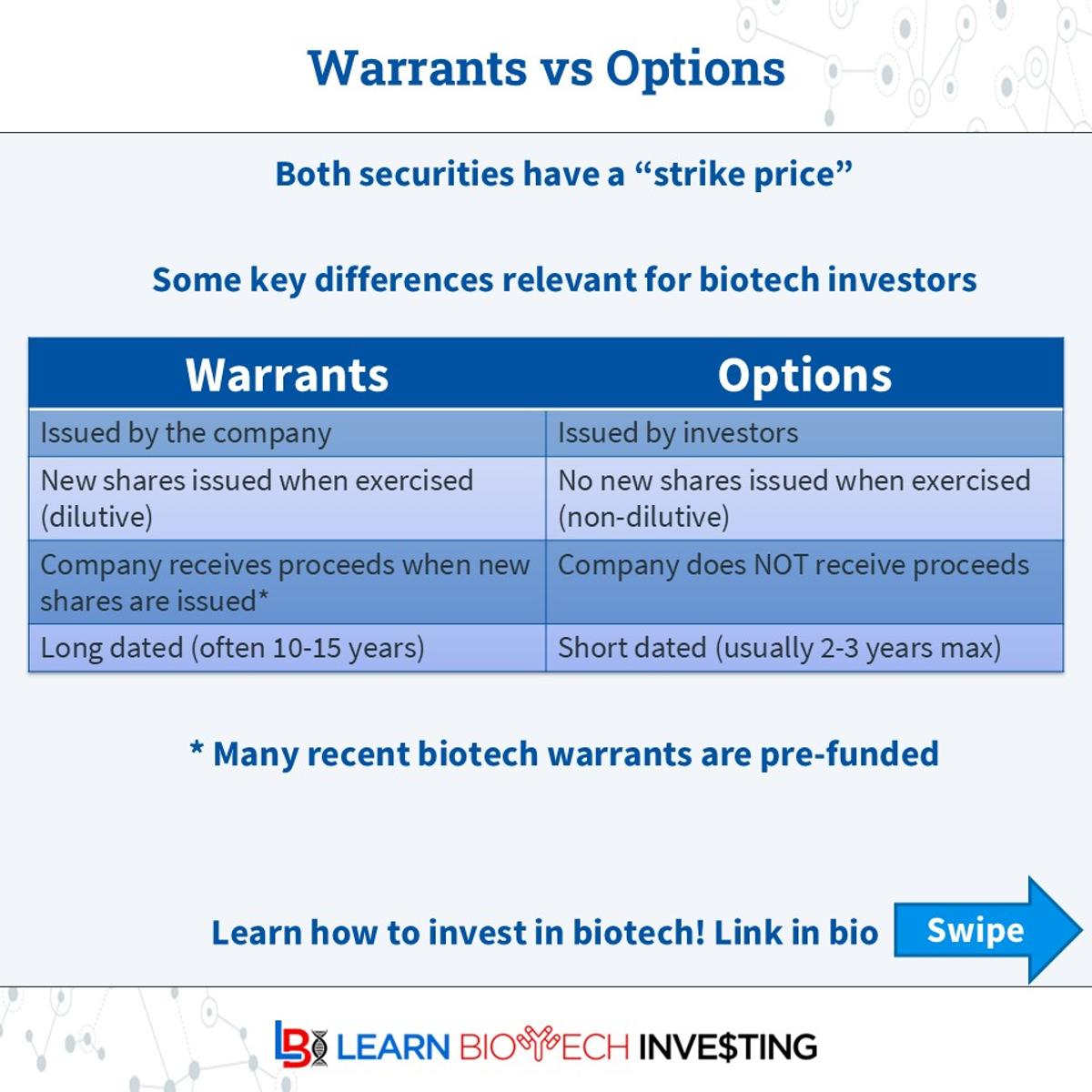 Warrants vs Options

Both securities have a “strike price”

Some key differences relevant for biotech investors

| Warrants | Options |
|---|---|
| Issued by the company | Issued by investors |
| New shares issued when exercised (dilutive) | No new shares issued when exercised (non-dilutive) |
| Company receives proceeds when new shares are issued* | Company does NOT receive proceeds |
| Long dated (often 10-15 years) | Short dated (usually 2-3 years max) |

* Many recent biotech warrants are pre-funded

Learn how to invest in biotech! Link in bio

Swipe

LB LEARN BIOTECH INVE$TING